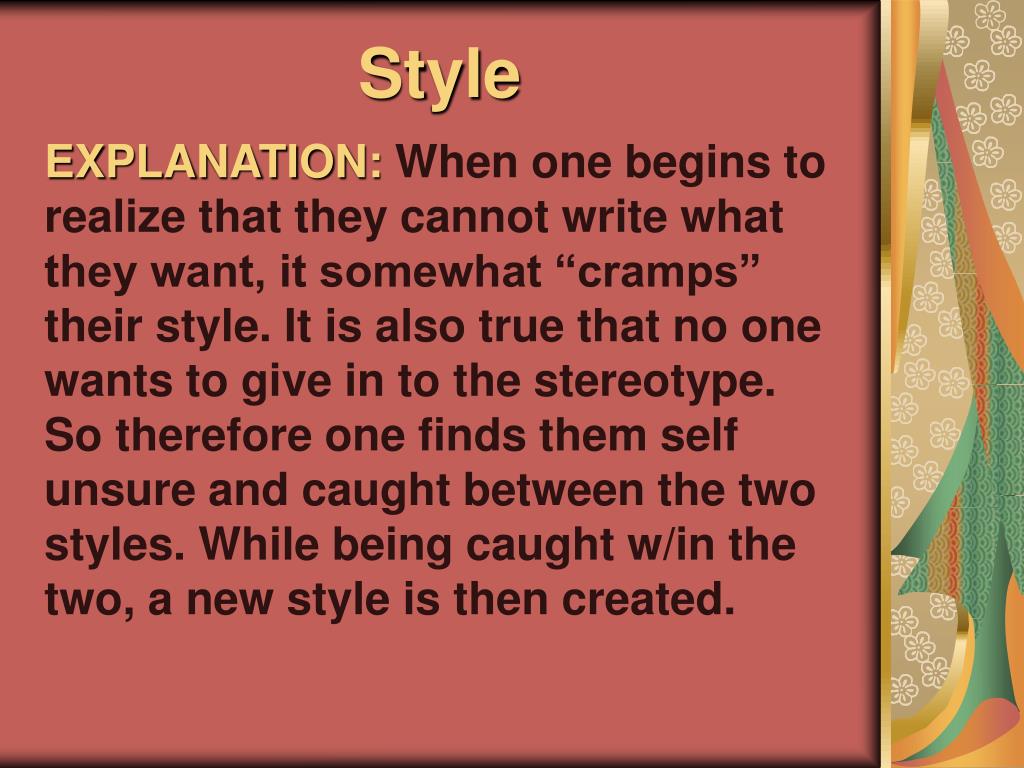 Style

EXPLANATION: When one begins to realize that they cannot write what they want, it somewhat “cramps” their style. It is also true that no one wants to give in to the stereotype. So therefore one finds them self unsure and caught between the two styles. While being caught w/in the two, a new style is then created.